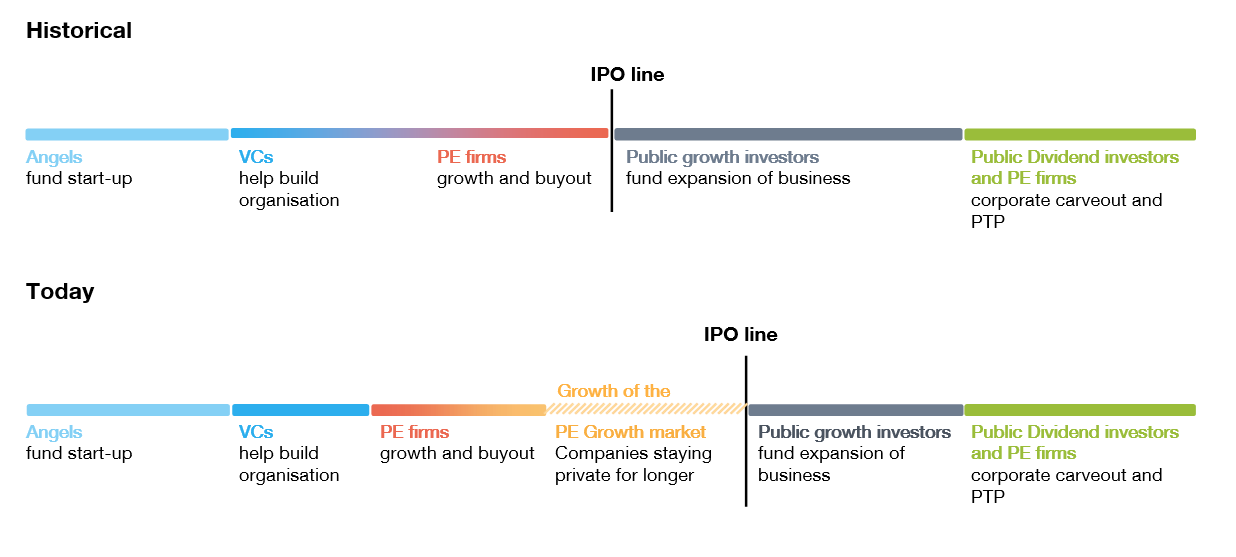 Historical

IPO line

Angels
fund start-up

VCs
help build organisation

PE firms
growth and buyout

Public growth investors
fund expansion of business

Public Dividend investors and PE firms
corporate carveout and PTP

Today

IPO line

Angels
fund start-up

VCs
help build organisation

PE firms
growth and buyout

Growth of the PE Growth market
Companies staying private for longer

Public growth investors
fund expansion of business

Public Dividend investors and PE firms
corporate carveout and PTP